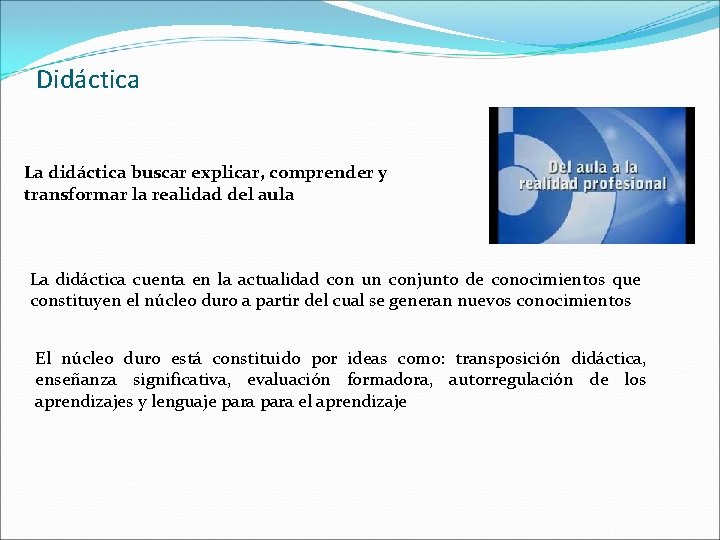 Didáctica

La didáctica buscar explicar, comprender y transformar la realidad del aula

Del aula a la realidad profesional

La didáctica cuenta en la actualidad con un conjunto de conocimientos que constituyen el núcleo duro a partir del cual se generan nuevos conocimientos

El núcleo duro está constituido por ideas como: transposición didáctica, enseñanza significativa, evaluación formadora, autorregulación de los aprendizajes y lenguaje para para el aprendizaje